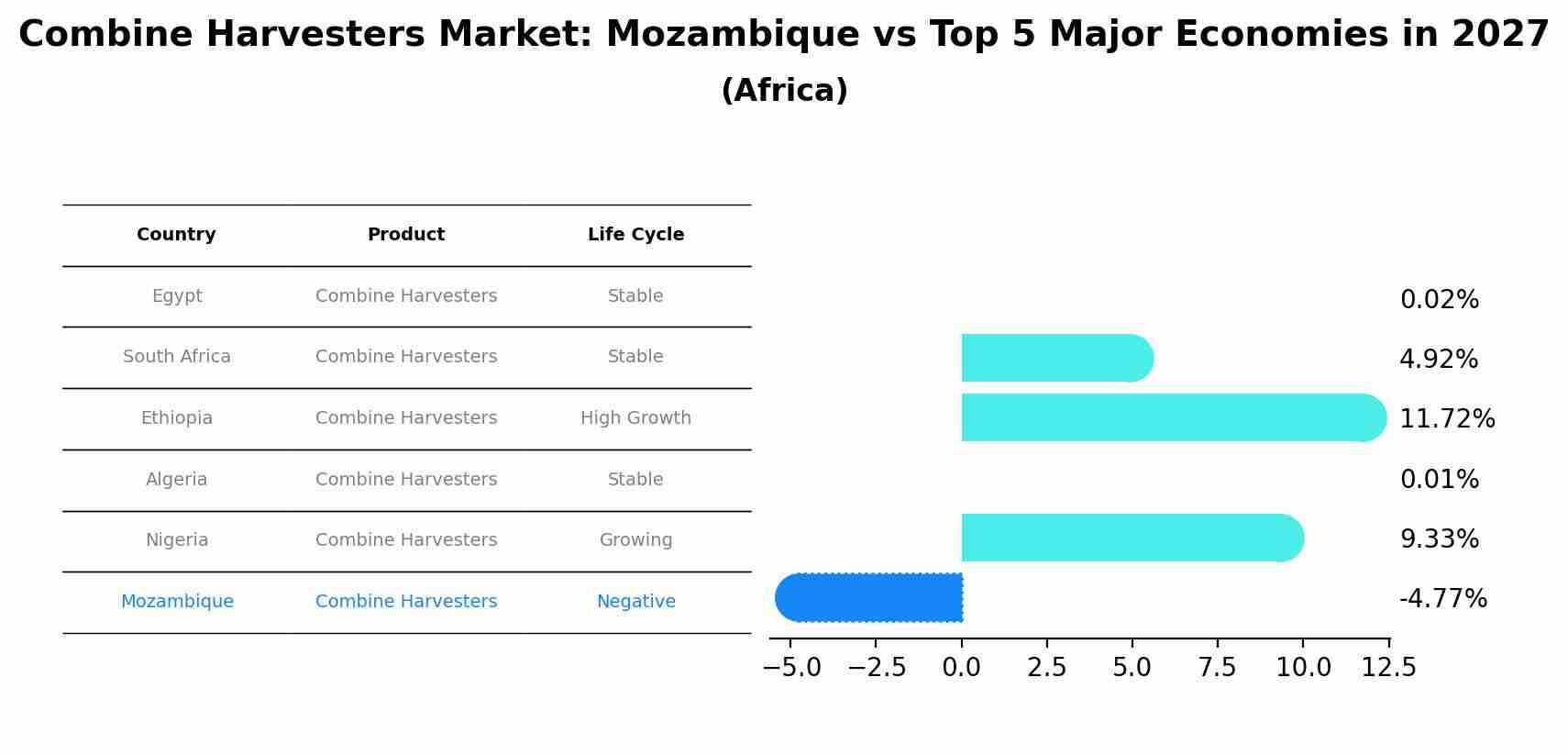 Combine Harvesters Market: Mozambique vs Top 5 Major Economies in 2027
(Africa)

| Country | Product | Life Cycle |
|---|---|---|
| Egypt | Combine Harvesters | Stable |
| South Africa | Combine Harvesters | Stable |
| Ethiopia | Combine Harvesters | High Growth |
| Algeria | Combine Harvesters | Stable |
| Nigeria | Combine Harvesters | Growing |
| Mozambique | Combine Harvesters | Negative |

0.02%
4.92%
11.72%
0.01%
9.33%
-4.77%

−5.0 −2.5 0.0 2.5 5.0 7.5 10.0 12.5